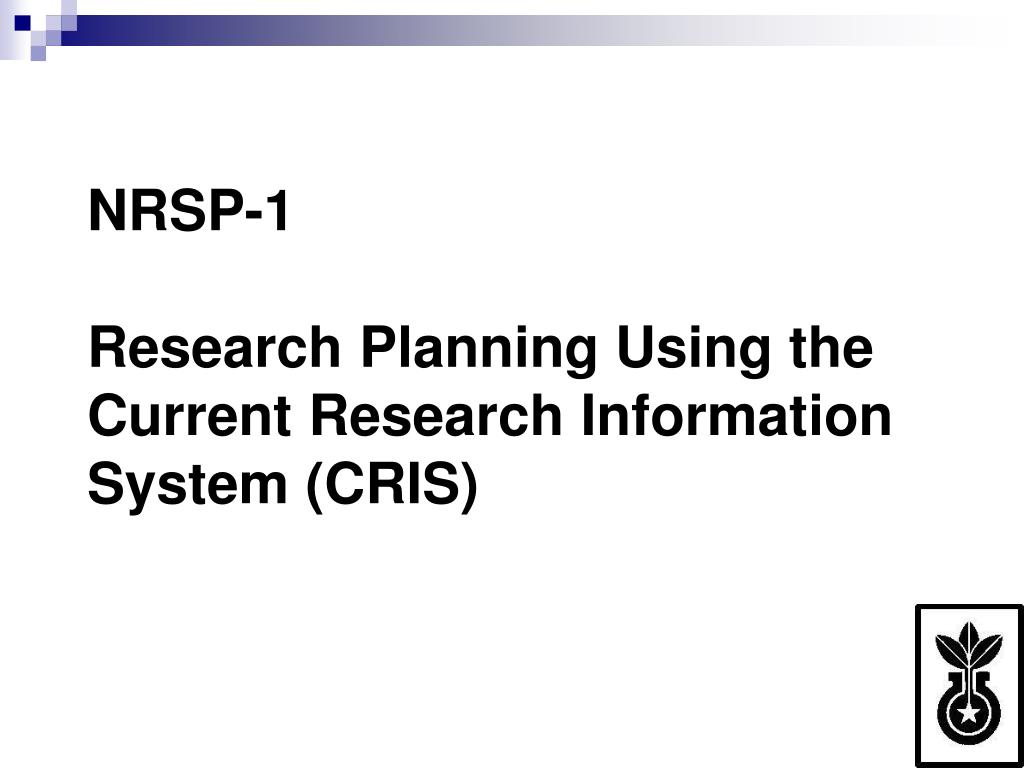 NRSP-1

Research Planning Using the Current Research Information System (CRIS)